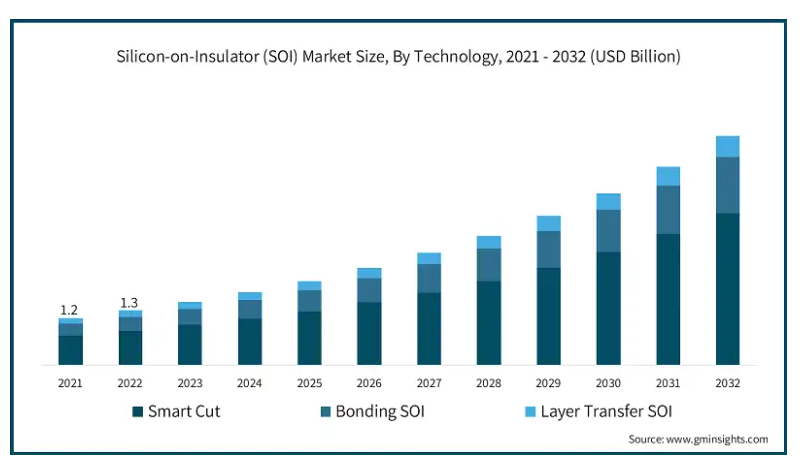 Silicon-on-Insulator (SOI) Market Size, By Technology, 2021 - 2032 (USD Billion)

1.2
1.3

2021 2022 2023 2024 2025 2026 2027 2028 2029 2030 2031 2032

Smart Cut
Bonding SOI
Layer Transfer SOI

Source: www.gminsights.com